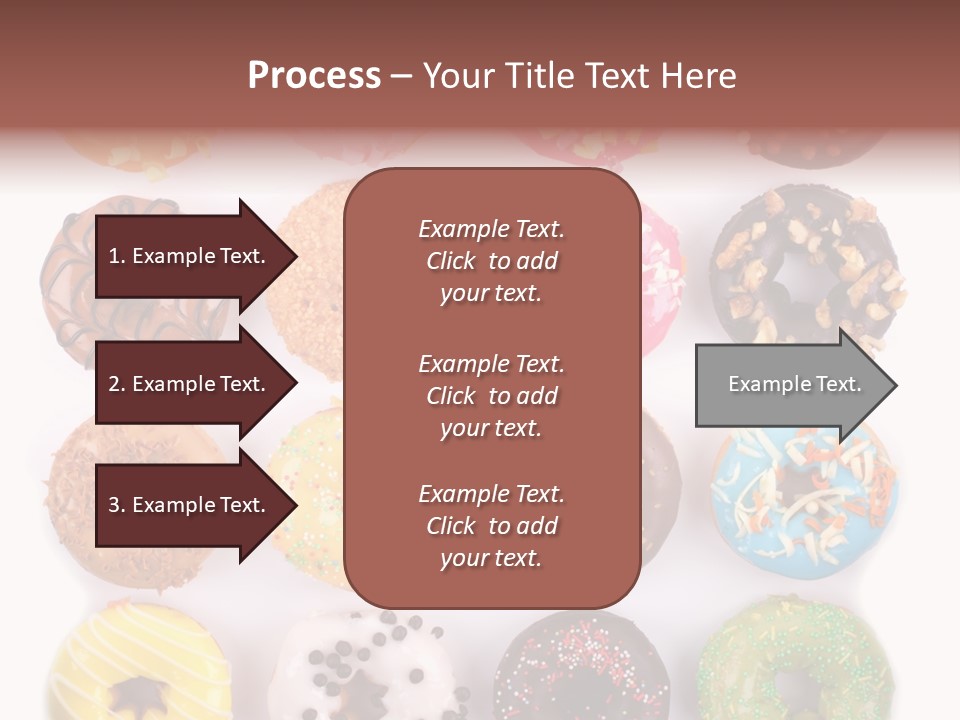 Process – Your Title Text Here

1. Example Text.

2. Example Text.

3. Example Text.

Example Text. Click to add your text.

Example Text. Click to add your text.

Example Text. Click to add your text.

Example Text.